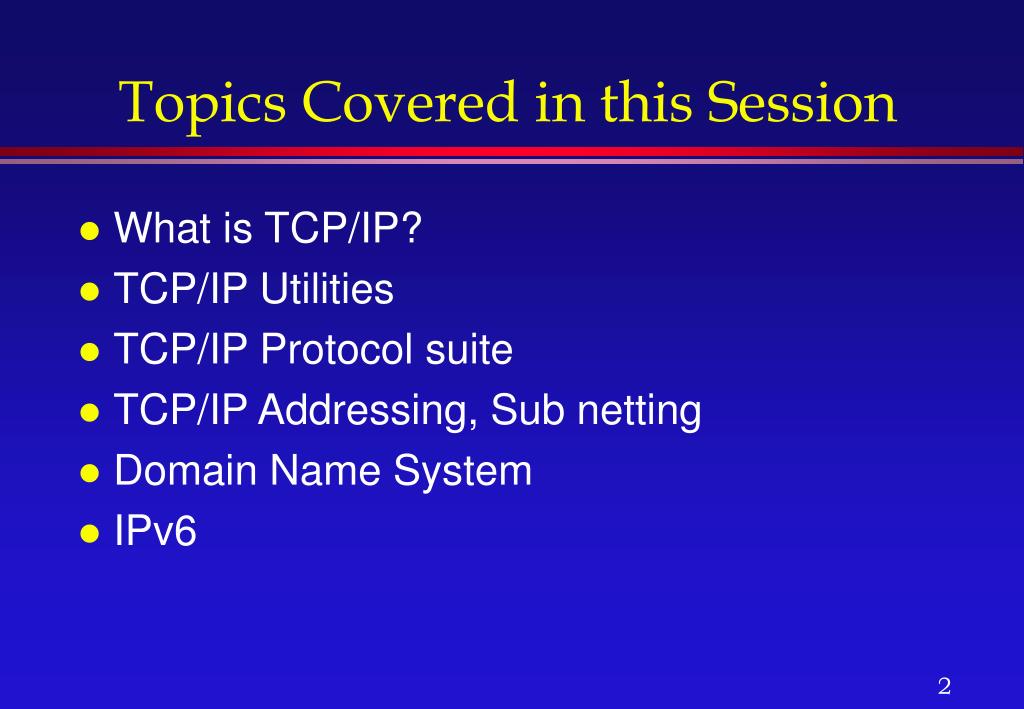 Topics Covered in this Session

- What is TCP/IP?
- TCP/IP Utilities
- TCP/IP Protocol suite
- TCP/IP Addressing, Sub netting
- Domain Name System
- IPv6

2